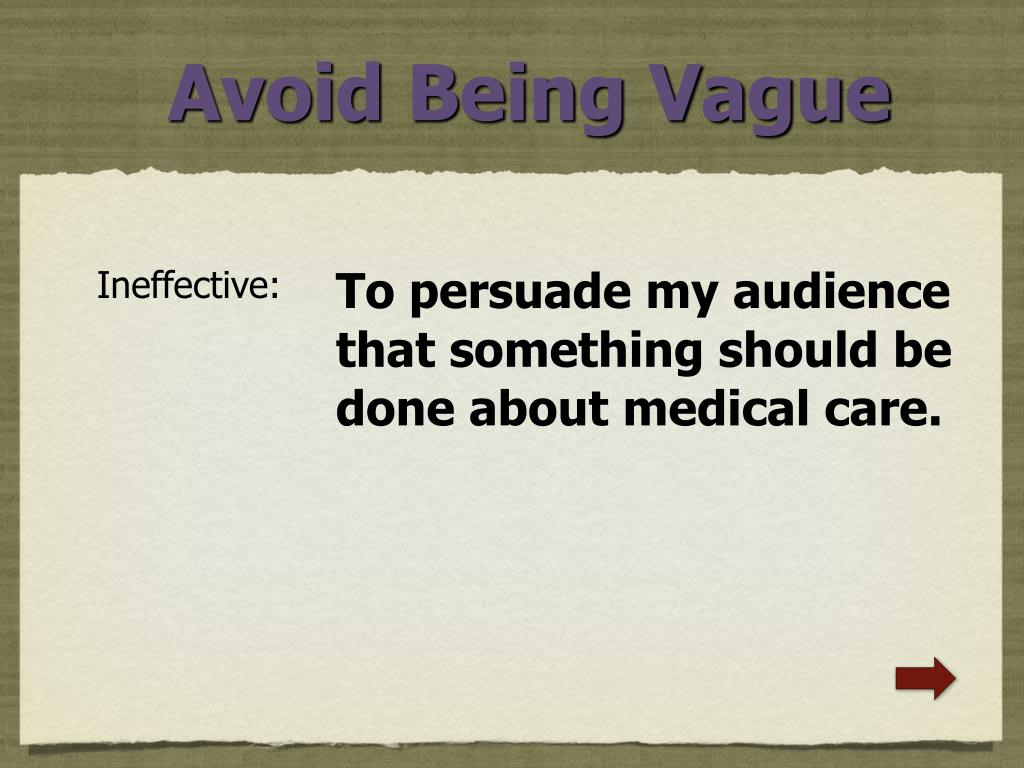 Avoid Being Vague

Ineffective:

To persuade my audience that something should be done about medical care.